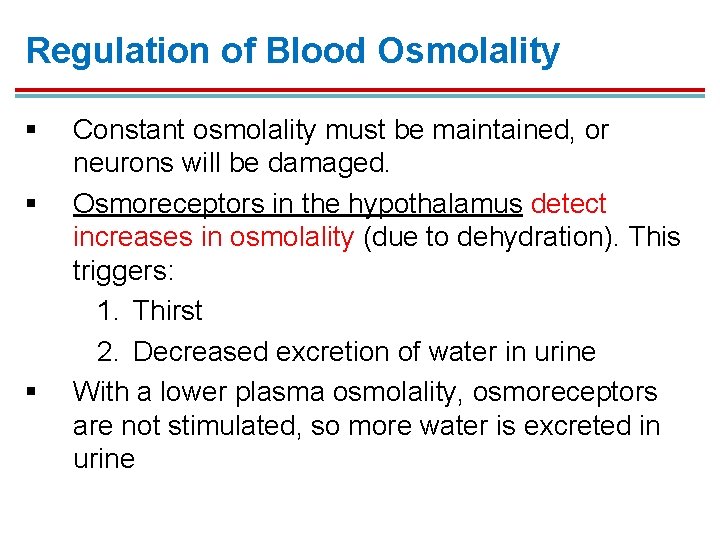 Regulation of Blood Osmolality

▪ Constant osmolality must be maintained, or neurons will be damaged.

▪ Osmoreceptors in the hypothalamus detect increases in osmolality (due to dehydration). This triggers:

1. Thirst

2. Decreased excretion of water in urine

▪ With a lower plasma osmolality, osmoreceptors are not stimulated, so more water is excreted in urine